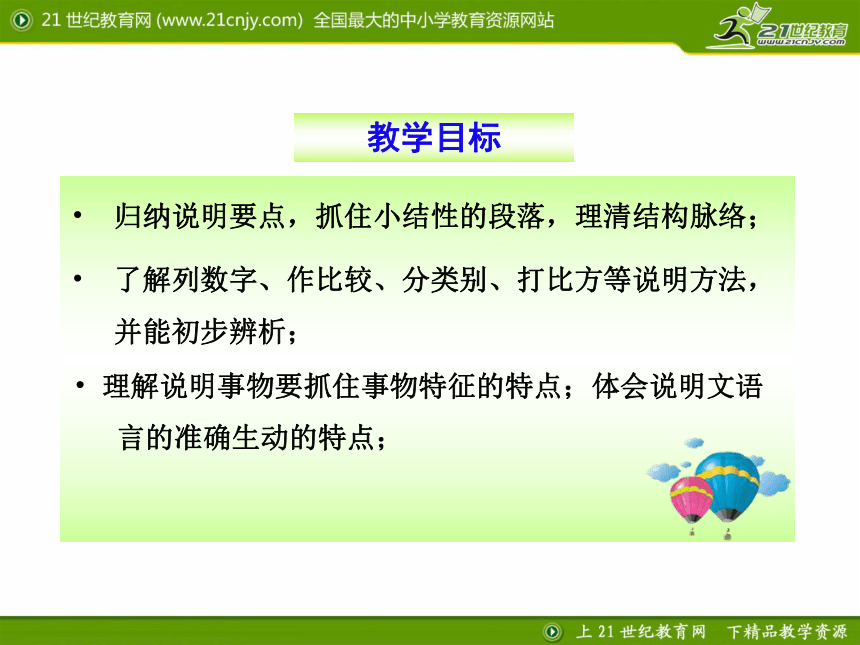 21 世纪教育网 (www.21cnjy.com) 全国最大的中小学教育资源网站

21世纪教育
www.21cnjy.com

教学目标

• 归纳说明要点，抓住小结性的段落，理清结构脉络；

• 了解列数字、作比较、分类别、打比方等说明方法，并能初步辨析；

• 理解说明事物要抓住事物特征的特点；体会说明文语言的准确生动的特点；

上 21 世纪教育网　下精品教学资源